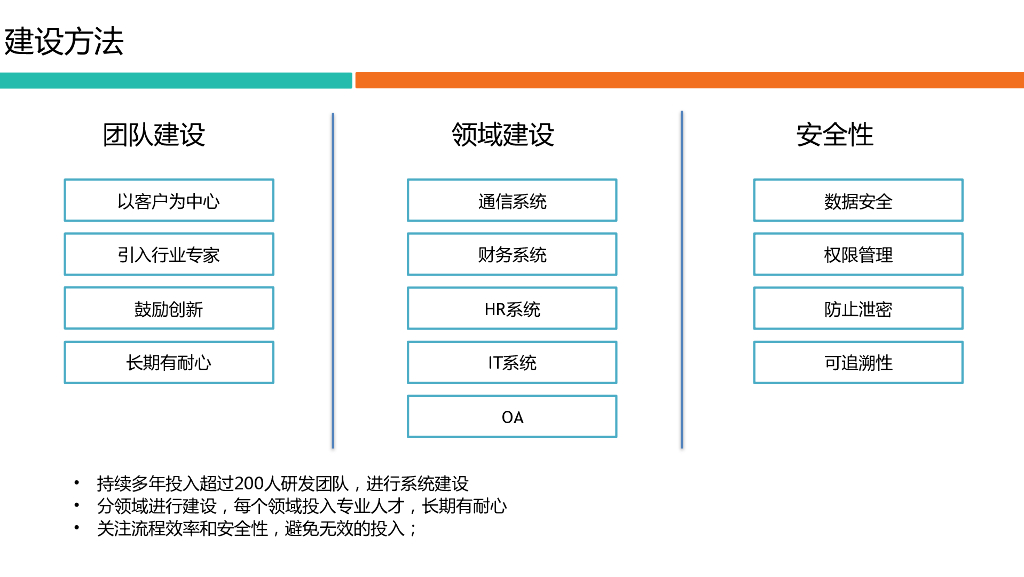 建设方法

团队建设

以客户为中心

引入行业专家

鼓励创新

长期有耐心

领域建设

通信系统

财务系统

HR系统

IT系统

OA

安全性

数据安全

权限管理

防止泄密

可追溯性

• 持续多年投入超过200人研发团队，进行系统建设
• 分领域进行建设，每个领域投入专业人才，长期有耐心
• 关注流程效率和安全性，避免无效的投入；